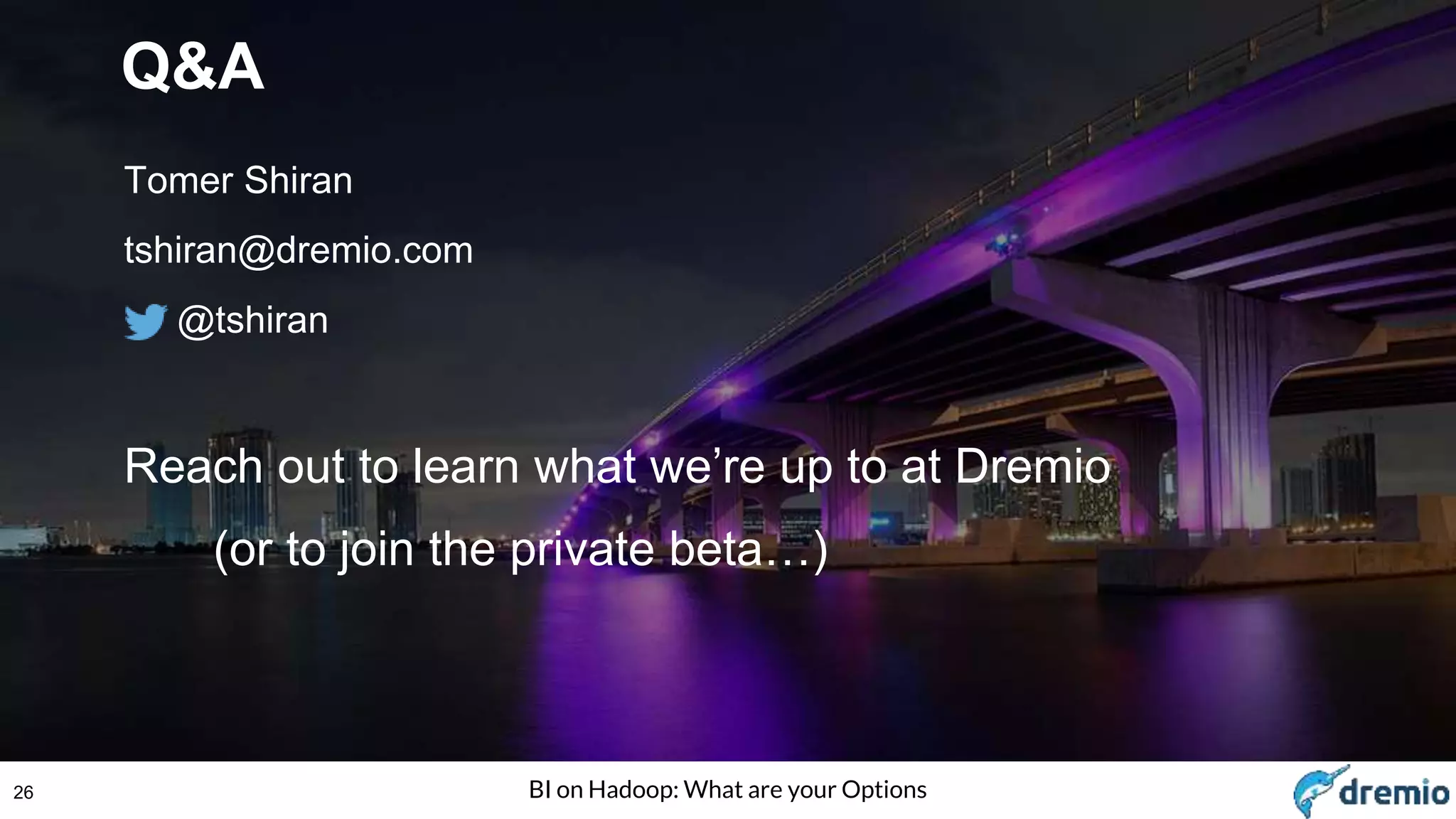 Q&A

Tomer Shiran

tshiran@dremio.com

@tshiran

Reach out to learn what we're up to at Dremio
(or to join the private beta…)

26

BI on Hadoop: What are your Options

dremio